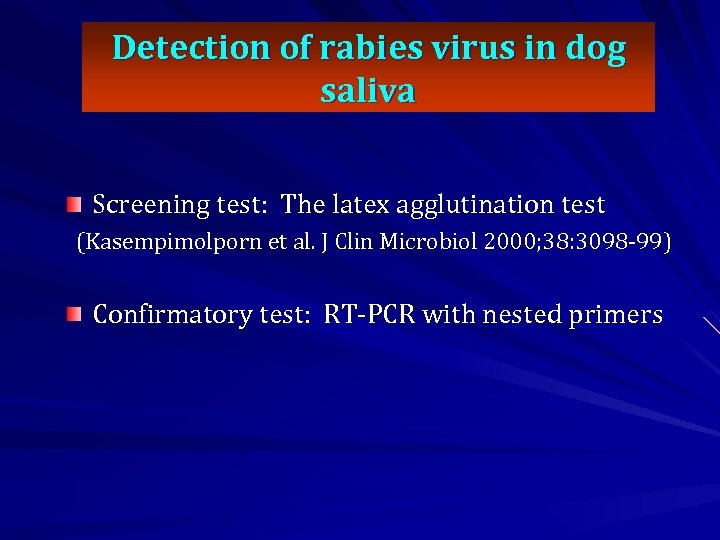 Detection of rabies virus in dog saliva

Screening test: The latex agglutination test
(Kasempimolporn et al. J Clin Microbiol 2000;38:3098-99)

Confirmatory test: RT-PCR with nested primers